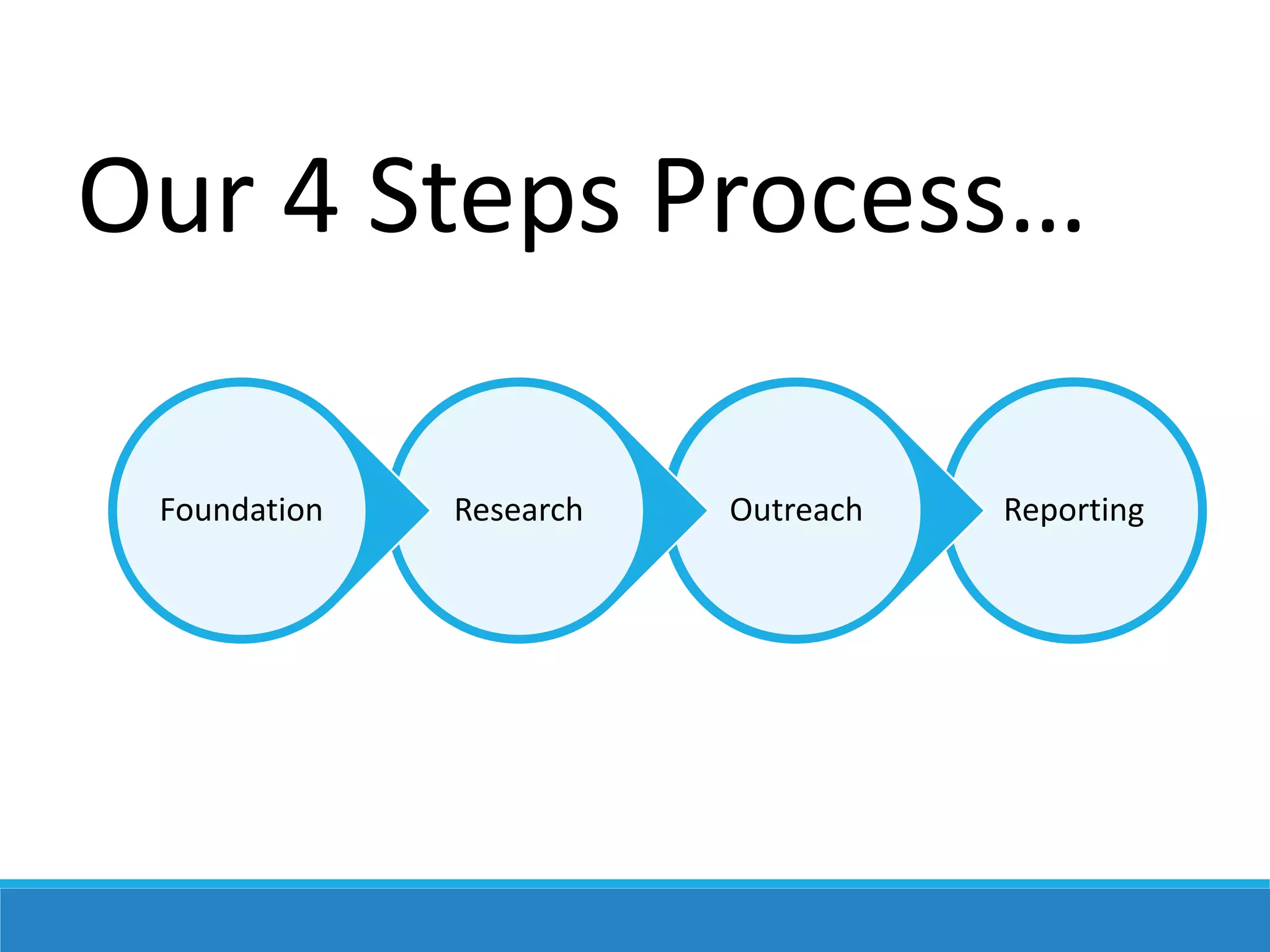 Our 4 Steps Process…

Foundation

Research

Outreach

Reporting